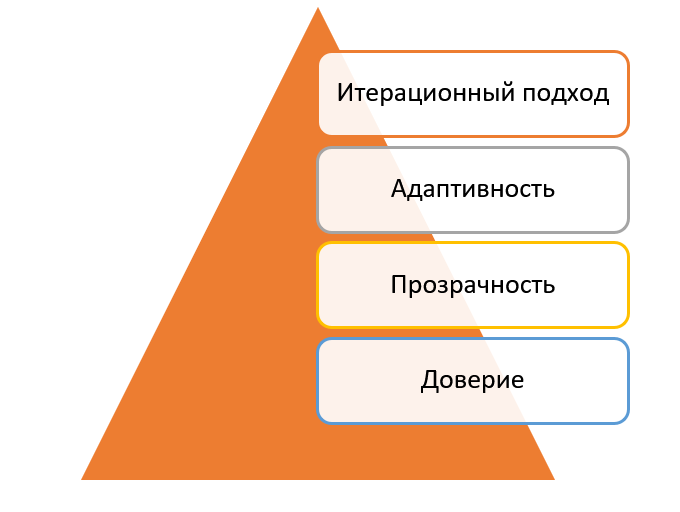 Итерационный подход

Адаптивность

Прозрачность

Доверие